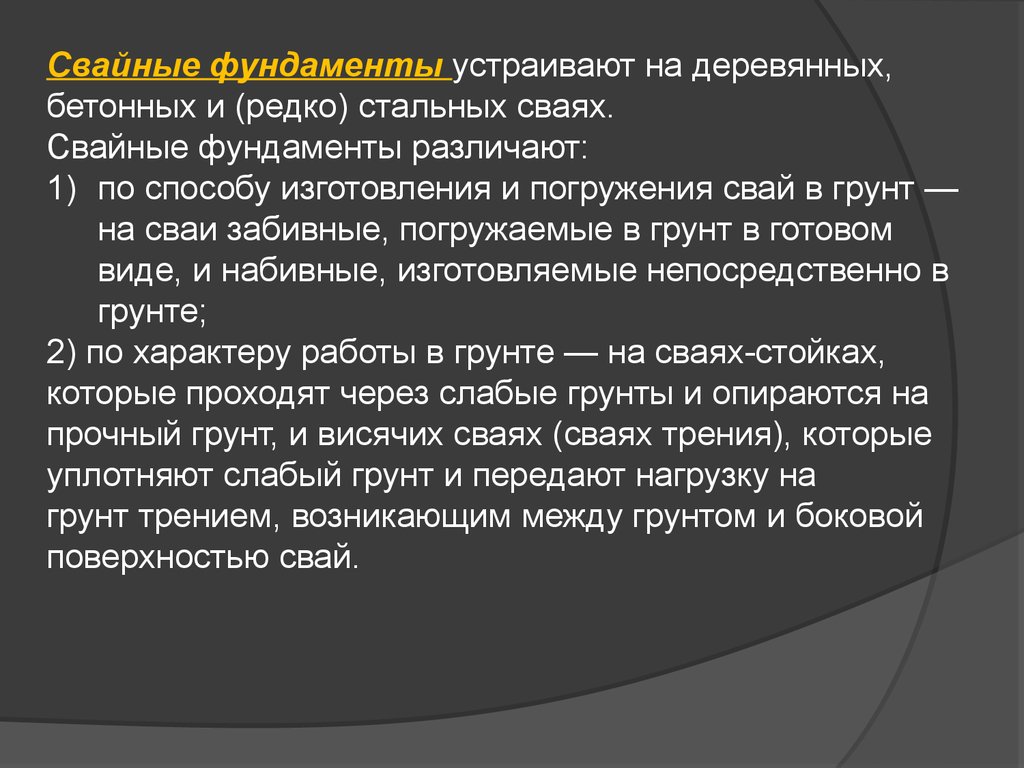 Свайные фундаменты устраивают на деревянных, бетонных и (редко) стальных сваях.
Свайные фундаменты различают:
1) по способу изготовления и погружения свай в грунт — на сваи забивные, погружаемые в грунт в готовом виде, и набивные, изготовляемые непосредственно в грунте;
2) по характеру работы в грунте — на сваях-стойках, которые проходят через слабые грунты и опираются на прочный грунт, и висячих сваях (сваях трения), которые уплотняют слабый грунт и передают нагрузку на грунт трением, возникающим между грунтом и боковой поверхностью свай.